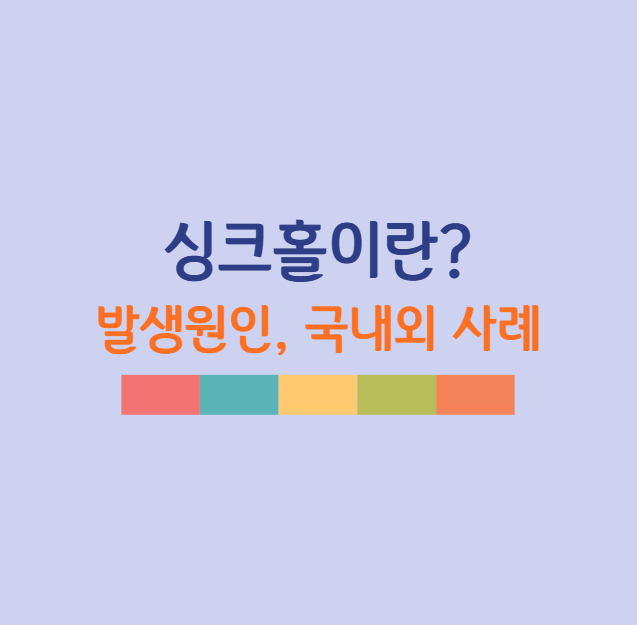 싱크홀이란?
발생원인, 국내외 사례